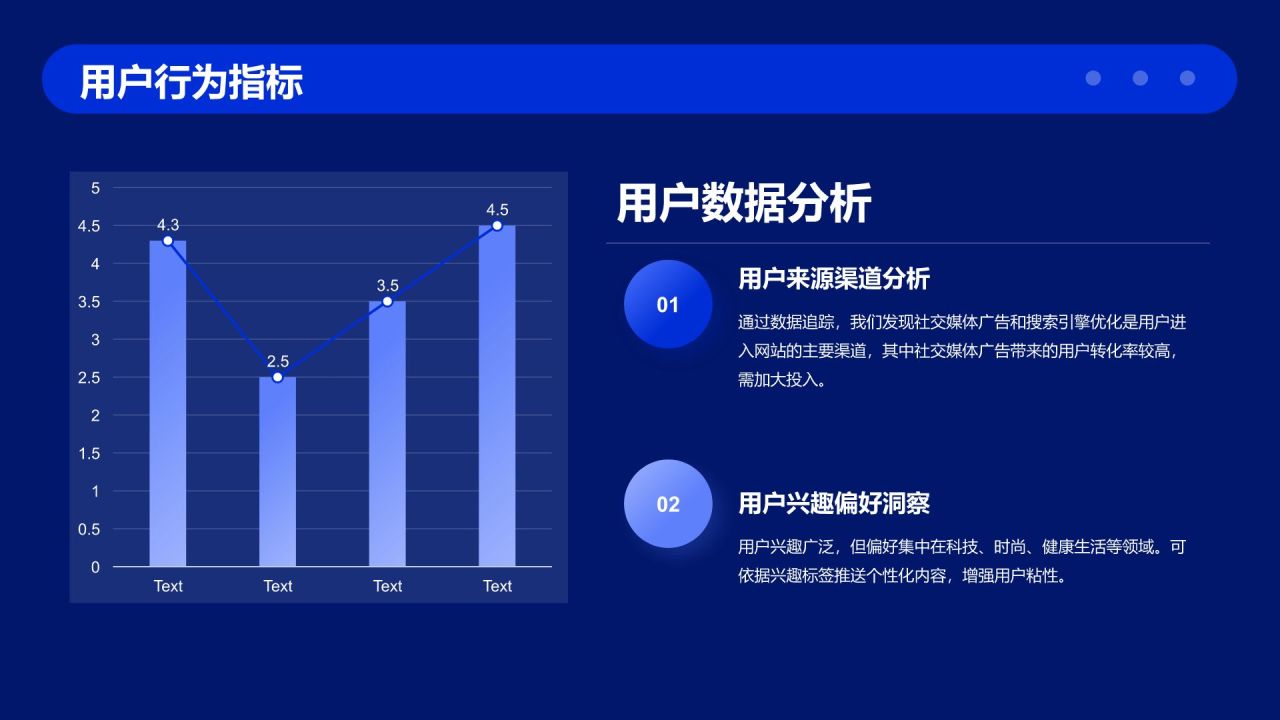 用户行为指标

5
4.5
4
3.5
3
2.5
2
1.5
1
0.5
0

4.3
2.5
3.5
4.5

Text Text Text Text

用户数据分析

01

用户来源渠道分析

通过数据追踪，我们发现社交媒体广告和搜索引擎优化是用户进入网站的主要渠道，其中社交媒体广告带来的用户转化率较高，需加大投入。

02

用户兴趣偏好洞察

用户兴趣广泛，但偏好集中在科技、时尚、健康生活等领域。可依据兴趣标签推送个性化内容，增强用户粘性。